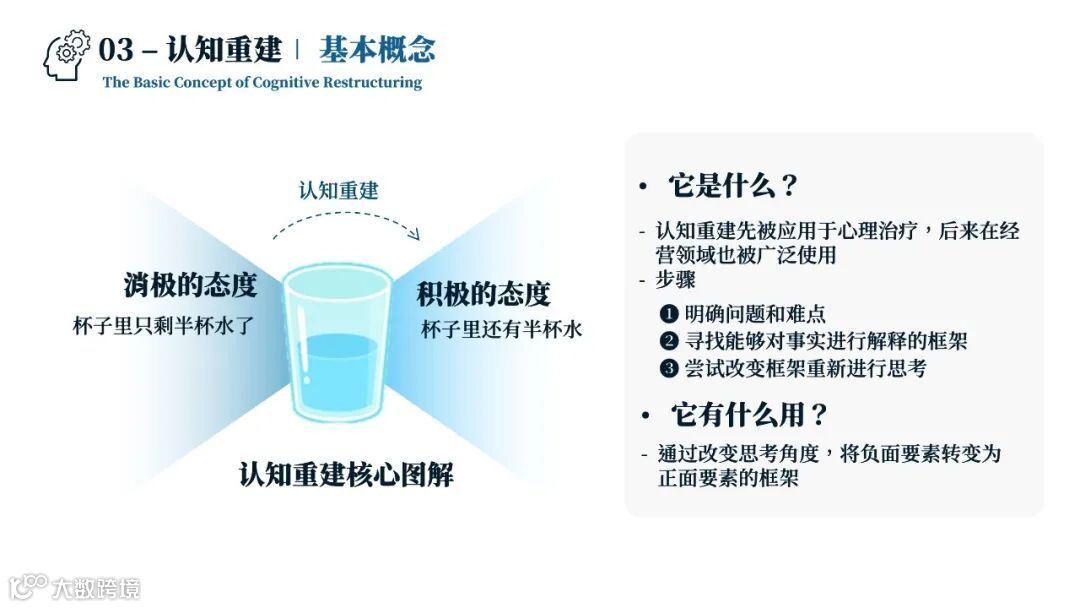 03 – 认知重建 | 基本概念
The Basic Concept of Cognitive Restructuring

认知重建

消极的态度
杯子里只剩半杯水了

积极的态度
杯子里还有半杯水

认知重建核心图解

• 它是什么？
- 认知重建先被应用于心理治疗，后来在经营领域也被广泛使用
- 步骤
❶ 明确问题和难点
❷ 寻找能够对事实进行解释的框架
❸ 尝试改变框架重新进行思考

• 它有什么用？
- 通过改变思考角度，将负面要素转变为正面要素的框架

大数跨境